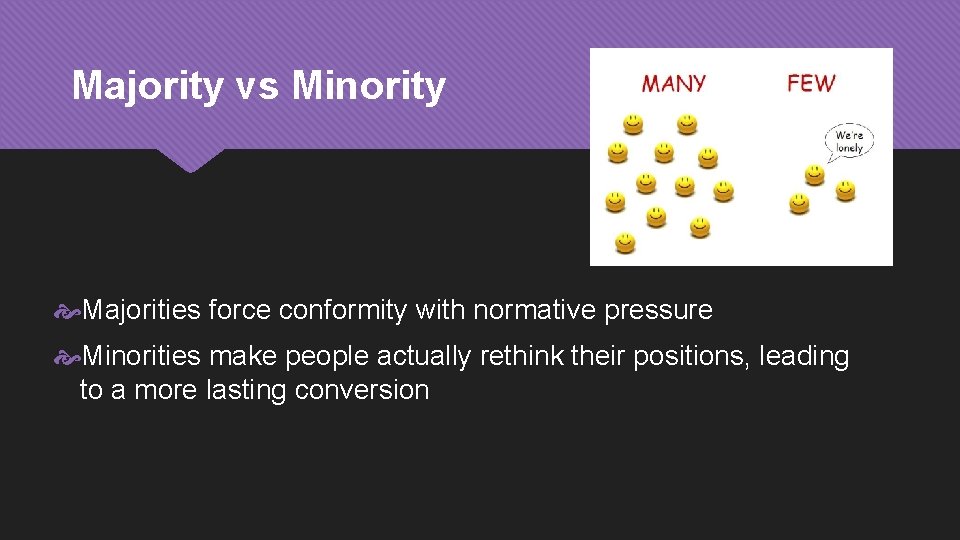 Majority vs Minority

MANY

FEW

We're lonely

Majorities force conformity with normative pressure

Minorities make people actually rethink their positions, leading to a more lasting conversion